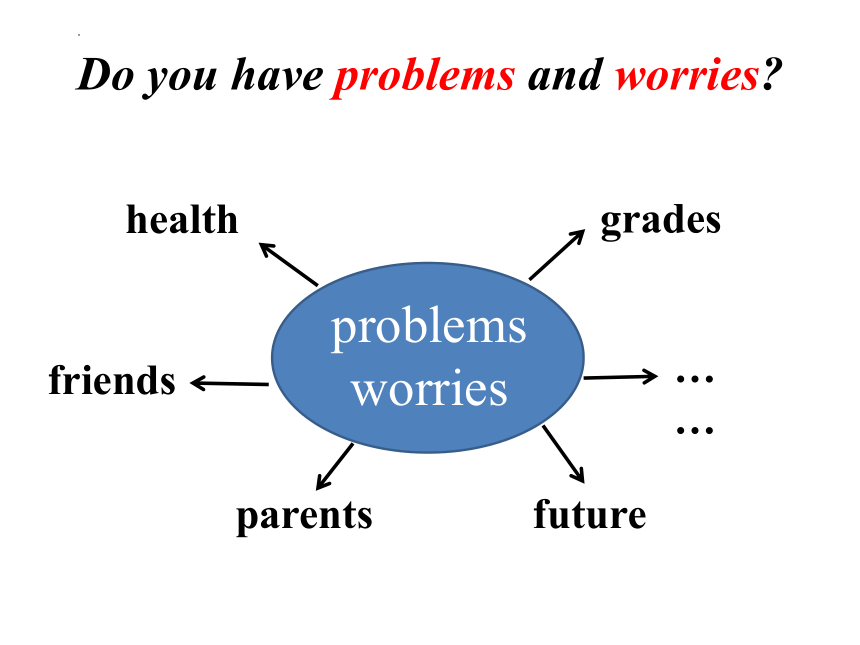 Do you have problems and worries?

health

grades

problems
worries

friends

…
…

parents

future